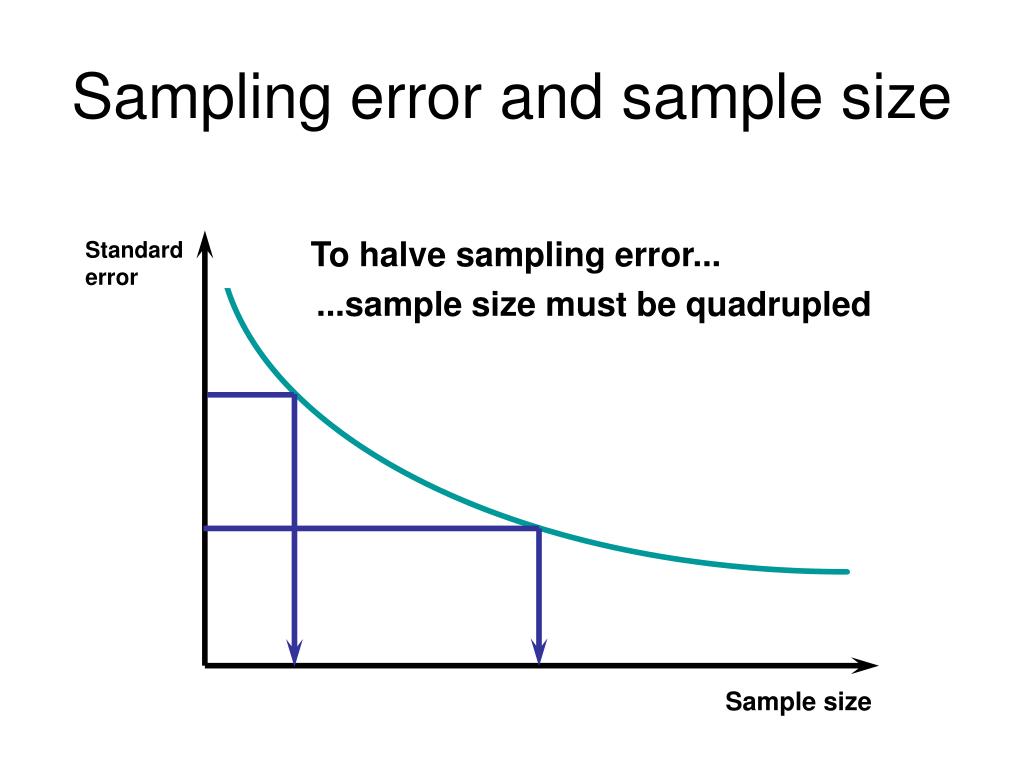 Sampling error and sample size

Standard error

To halve sampling error...

...sample size must be quadrupled

Sample size